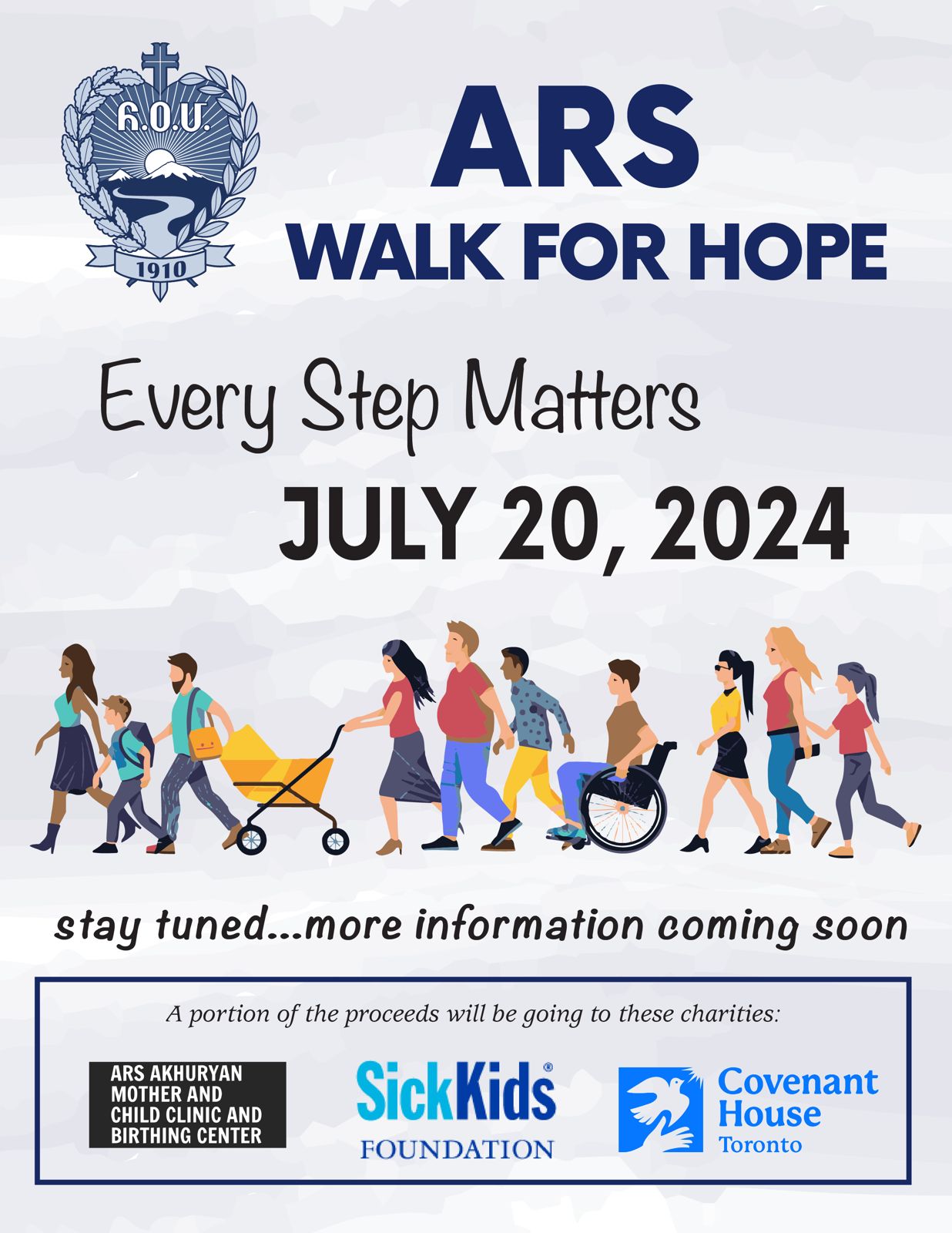 Հ.Օ.Մ.

1910

ARS
WALK FOR HOPE

Every Step Matters

JULY 20, 2024

stay tuned...more information coming soon

A portion of the proceeds will be going to these charities:

ARS AKHURYAN
MOTHER AND
CHILD CLINIC AND
BIRTHING CENTER

SickKids®
FOUNDATION

Covenant
House
Toronto